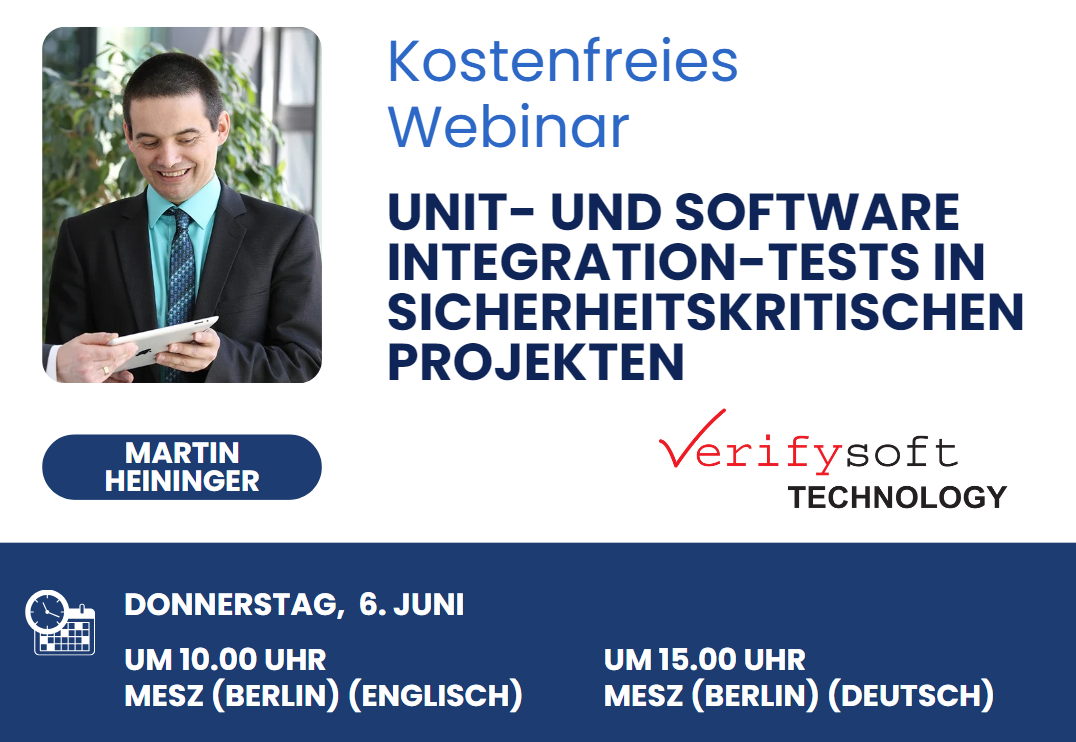 Kostenfreies Webinar

UNIT- UND SOFTWARE INTEGRATION-TESTS IN SICHERHEITSKRITISCHEN PROJEKTEN

MARTIN HEININGER

Verifysoft TECHNOLOGY

DONNERSTAG, 6. JUNI

UM 10.00 UHR MESZ (BERLIN) (ENGLISCH)

UM 15.00 UHR MESZ (BERLIN) (DEUTSCH)